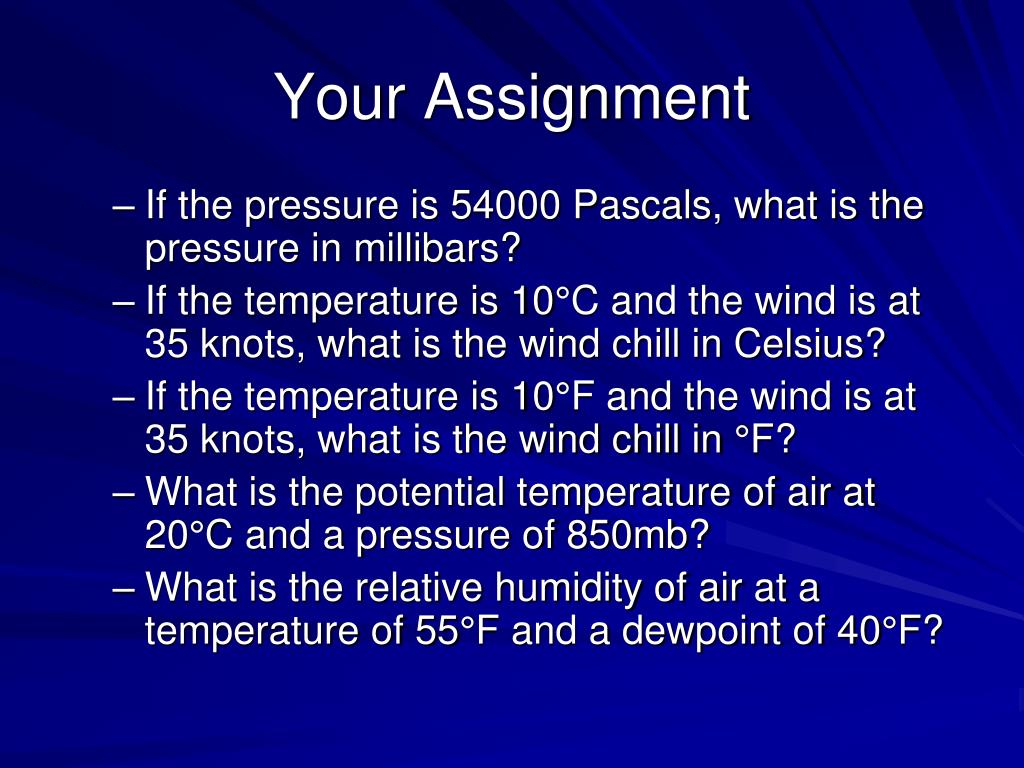 Your Assignment

– If the pressure is 54000 Pascals, what is the pressure in millibars?
– If the temperature is 10°C and the wind is at 35 knots, what is the wind chill in Celsius?
– If the temperature is 10°F and the wind is at 35 knots, what is the wind chill in °F?
– What is the potential temperature of air at 20°C and a pressure of 850mb?
– What is the relative humidity of air at a temperature of 55°F and a dewpoint of 40°F?